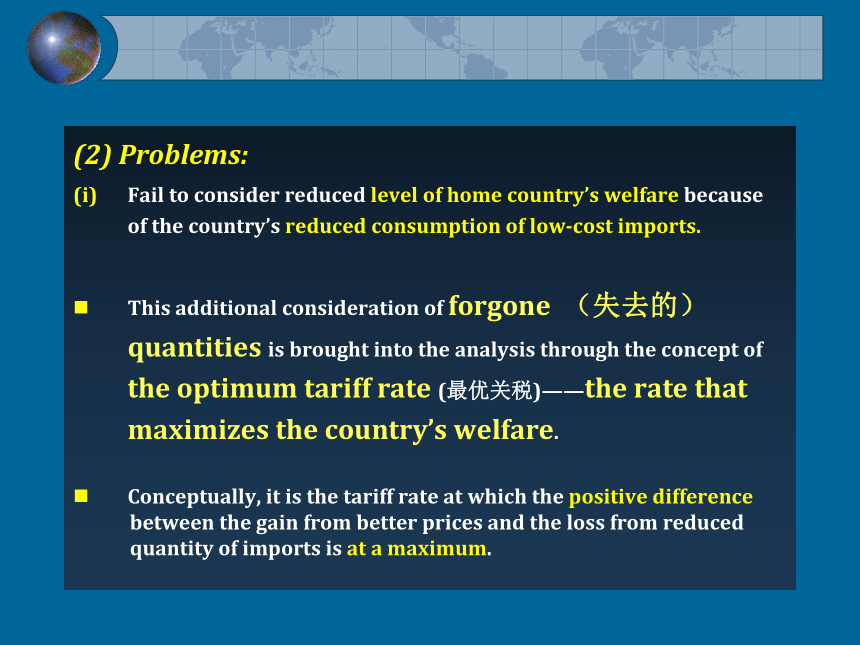 (2) Problems:

(i) Fail to consider reduced level of home country's welfare because of the country's reduced consumption of low-cost imports.

■ This additional consideration of forgone （失去的） quantities is brought into the analysis through the concept of the optimum tariff rate (最优关税)——the rate that maximizes the country's welfare.

■ Conceptually, it is the tariff rate at which the positive difference between the gain from better prices and the loss from reduced quantity of imports is at a maximum.